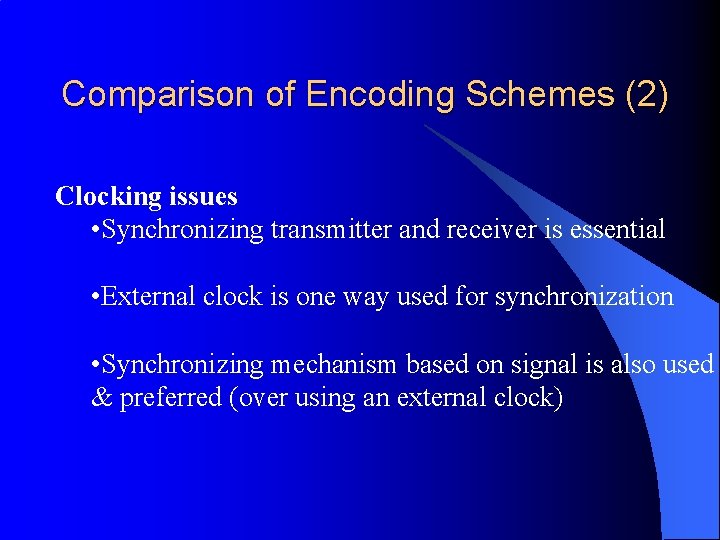 Comparison of Encoding Schemes (2)

Clocking issues

•Synchronizing transmitter and receiver is essential

•External clock is one way used for synchronization

•Synchronizing mechanism based on signal is also used & preferred (over using an external clock)